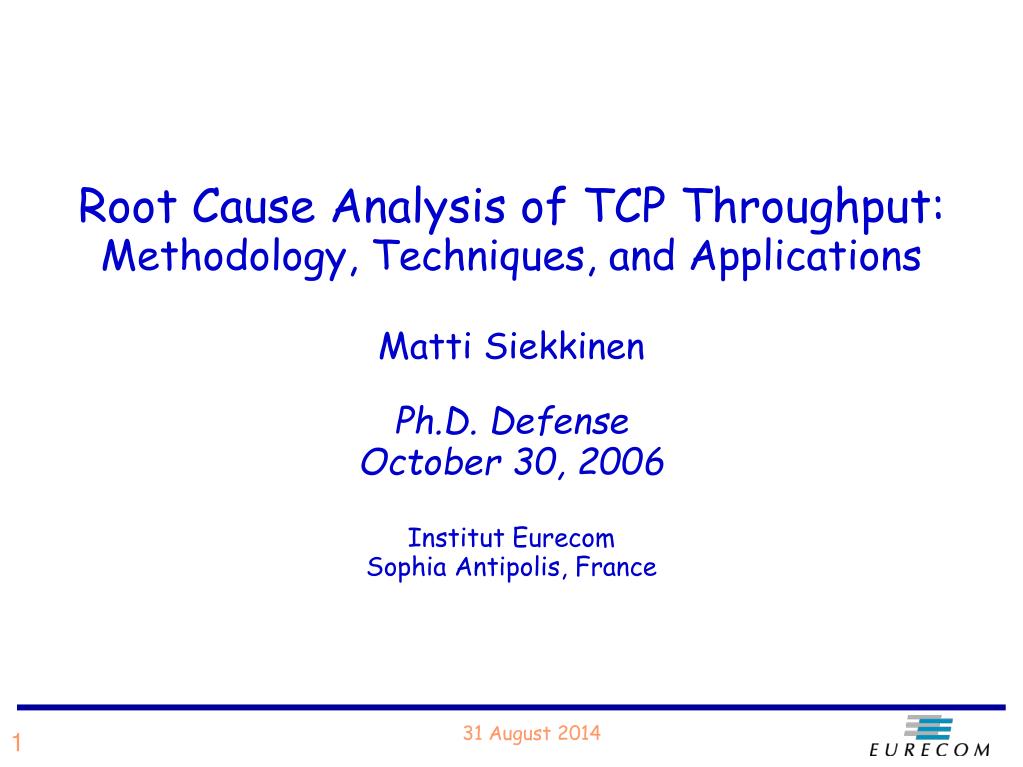 Root Cause Analysis of TCP Throughput:
Methodology, Techniques, and Applications

Matti Siekkinen

Ph.D. Defense
October 30, 2006

Institut Eurecom
Sophia Antipolis, France

1

31 August 2014

EURECOM